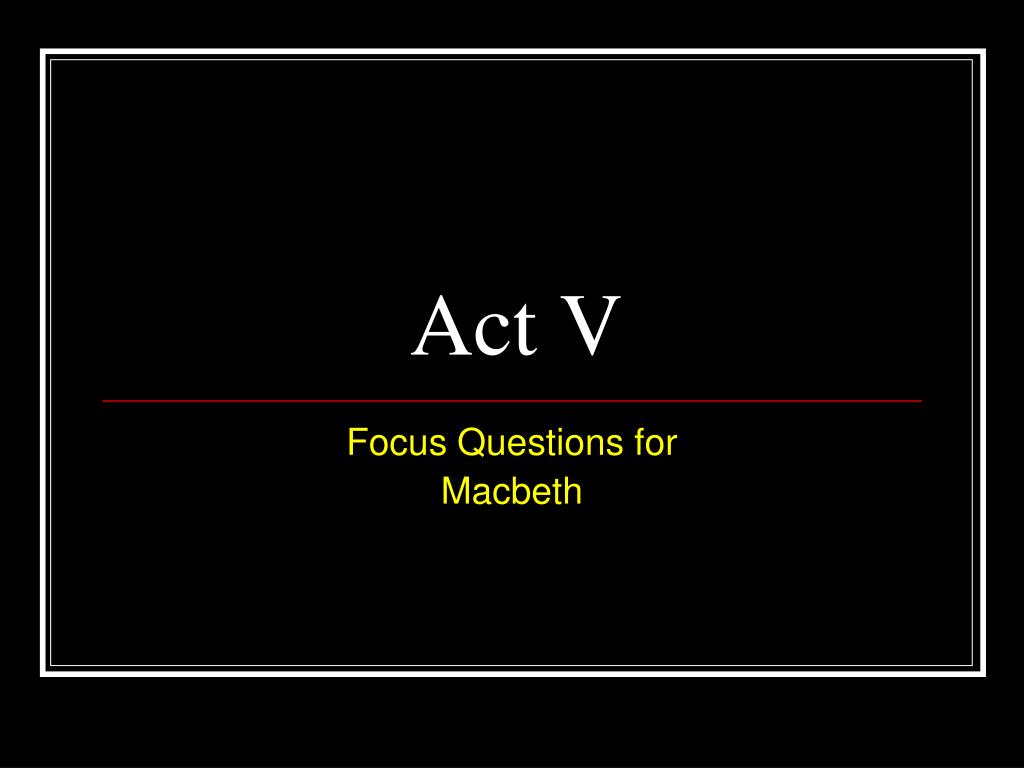 Act V

Focus Questions for Macbeth